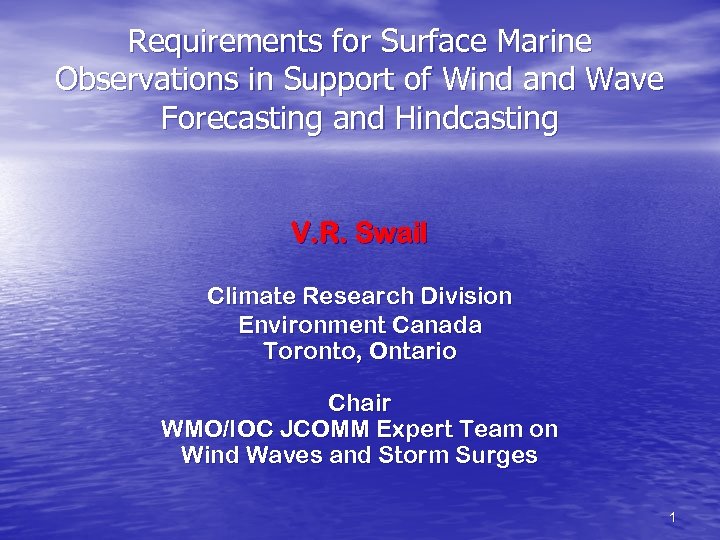 Requirements for Surface Marine Observations in Support of Wind and Wave Forecasting and Hindcasting

V.R. Swail

Climate Research Division
Environment Canada
Toronto, Ontario

Chair
WMO/IOC JCOMM Expert Team on Wind Waves and Storm Surges

1